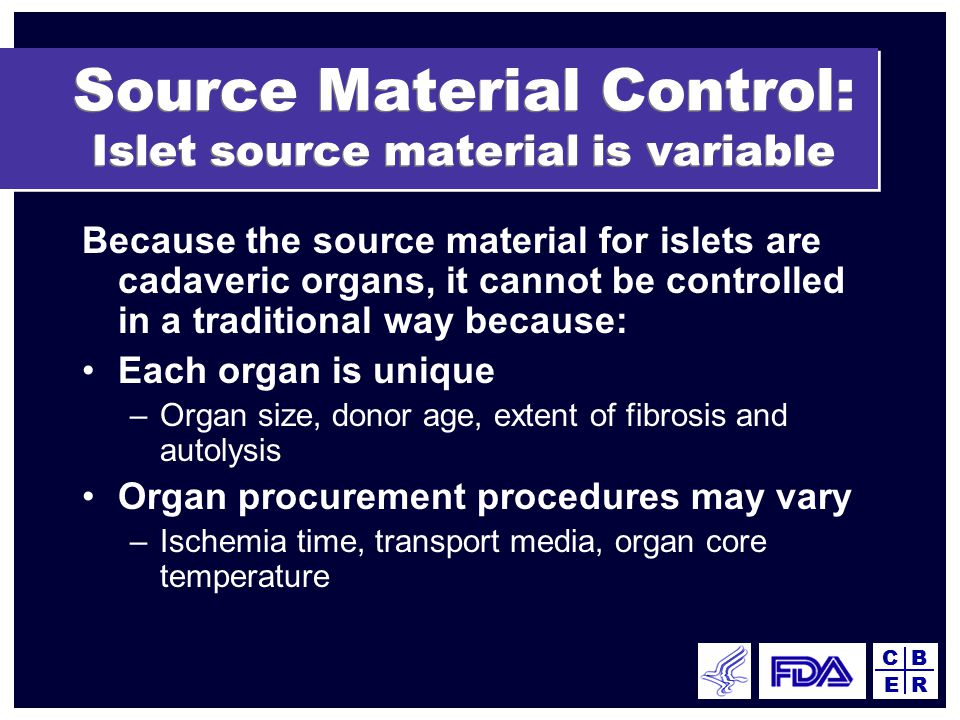 Source Material Control:
Islet source material is variable

Because the source material for islets are cadaveric organs, it cannot be controlled in a traditional way because:

• Each organ is unique
– Organ size, donor age, extent of fibrosis and autolysis

• Organ procurement procedures may vary
– Ischemia time, transport media, organ core temperature

FDA

C B
E R